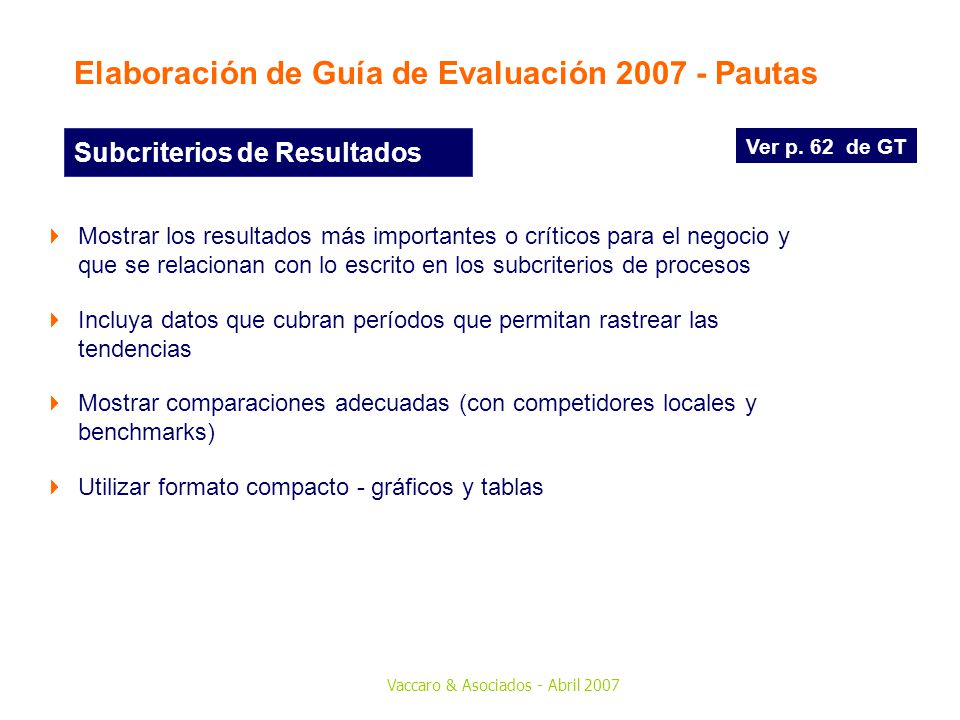 Elaboración de Guía de Evaluación 2007 - Pautas

Subcriterios de Resultados

Ver p. 62 de GT

Mostrar los resultados más importantes o críticos para el negocio y que se relacionan con lo escrito en los subcriterios de procesos

Incluya datos que cubran períodos que permitan rastrear las tendencias

Mostrar comparaciones adecuadas (con competidores locales y benchmarks)

Utilizar formato compacto - gráficos y tablas

Vaccaro & Asociados - Abril 2007